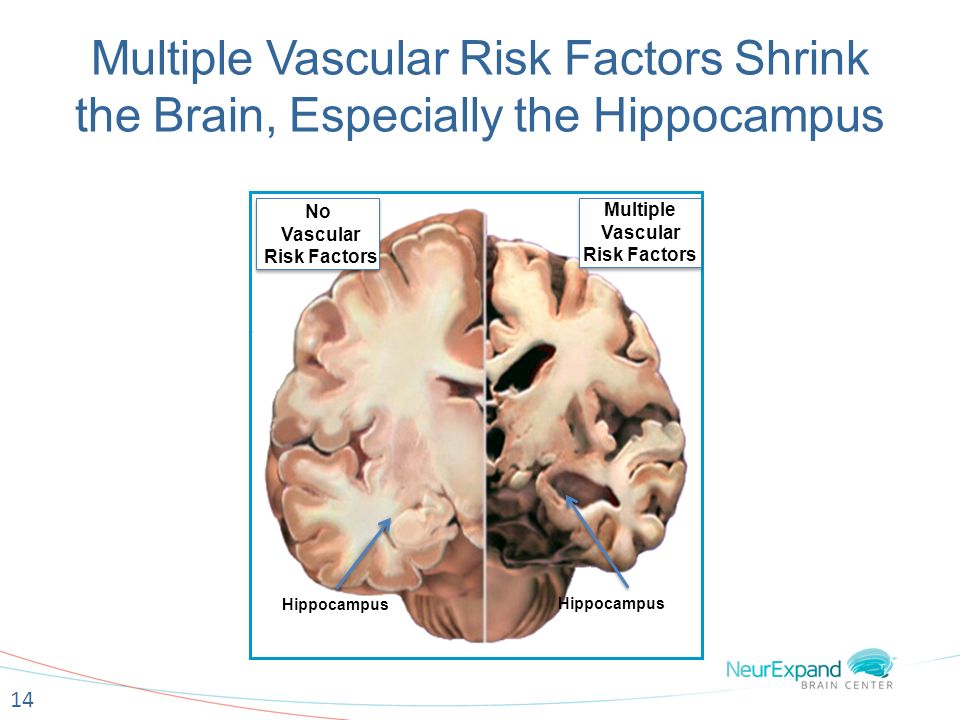 Multiple Vascular Risk Factors Shrink the Brain, Especially the Hippocampus

No Vascular Risk Factors

Multiple Vascular Risk Factors

Hippocampus

Hippocampus

NeurExpand
BRAIN CENTER

14